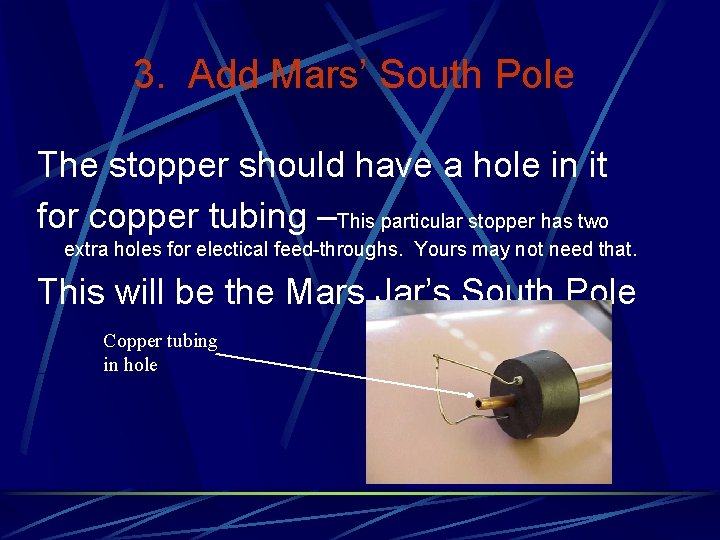 3. Add Mars' South Pole

The stopper should have a hole in it for copper tubing –This particular stopper has two extra holes for electical feed-throughs. Yours may not need that.

This will be the Mars Jar's South Pole

Copper tubing in hole